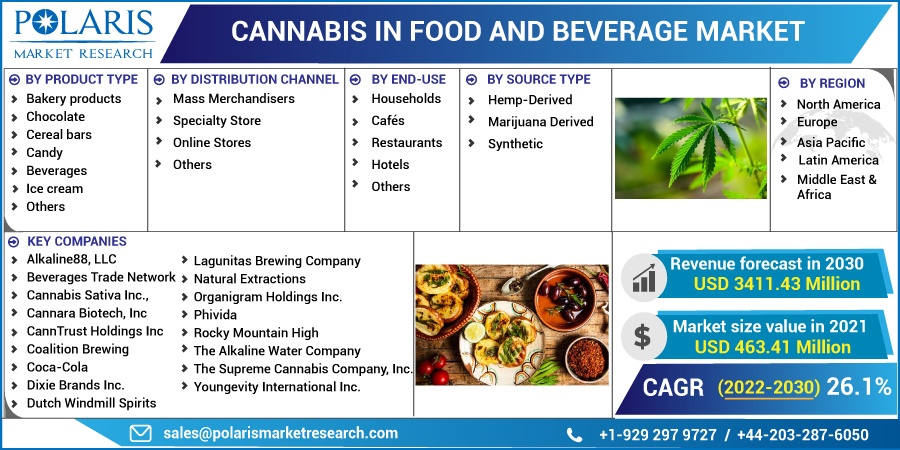 POLARIS
MARKET RESEARCH

CANNABIS IN FOOD AND BEVERAGE MARKET

BY PRODUCT TYPE
Bakery products
Chocolate
Cereal bars
Candy
Beverages
Ice cream
Others

BY DISTRIBUTION CHANNEL
Mass Merchandisers
Specialty Store
Online Stores
Others

BY END-USE
Households
Cafés
Restaurants
Hotels
Others

BY SOURCE TYPE
Hemp-Derived
Marijuana Derived
Synthetic

BY REGION
North America
Europe
Asia Pacific
Latin America
Middle East & Africa

KEY COMPANIES
Alkaline88, LLC
Beverages Trade Network
Cannabis Sativa Inc.,
Cannara Biotech, Inc
CannTrust Holdings Inc
Coalition Brewing
Coca-Cola
Dixie Brands Inc.
Dutch Windmill Spirits
Lagunitas Brewing Company
Natural Extractions
Organigram Holdings Inc.
Phivida
Rocky Mountain High
The Alkaline Water Company
The Supreme Cannabis Company, Inc.
Youngevity International Inc.

Revenue forecast in 2030
USD 3411.43 Million

Market size value in 2021
USD 463.41 Million

CAGR (2022-2030) 26.1%

sales@polarismarketresearch.com
+1-929 297 9727 / +44-203-287-6050